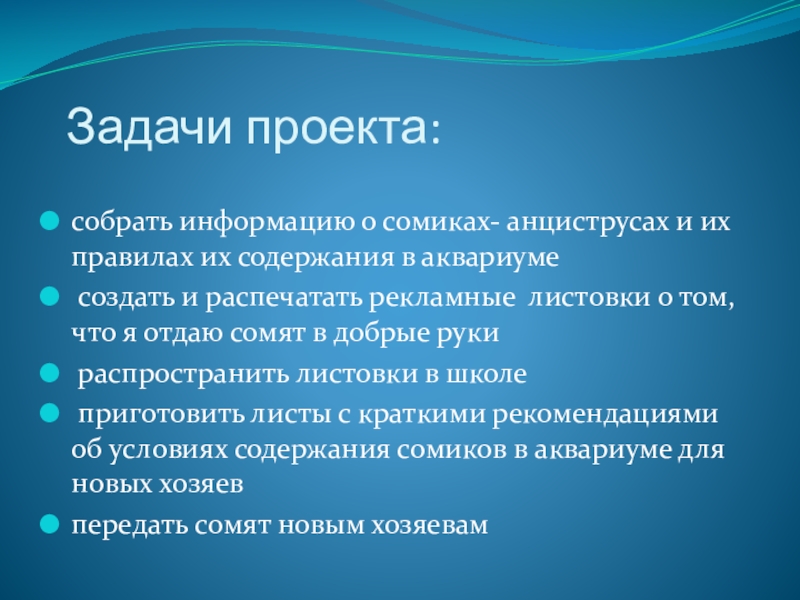 Задачи проекта:

собрать информацию о сомиках- анциструсах и их правилах их содержания в аквариуме

создать и распечатать рекламные листовки о том, что я отдаю сомят в добрые руки

распространить листовки в школе

приготовить листы с краткими рекомендациями об условиях содержания сомиков в аквариуме для новых хозяев

передать сомят новым хозяевам